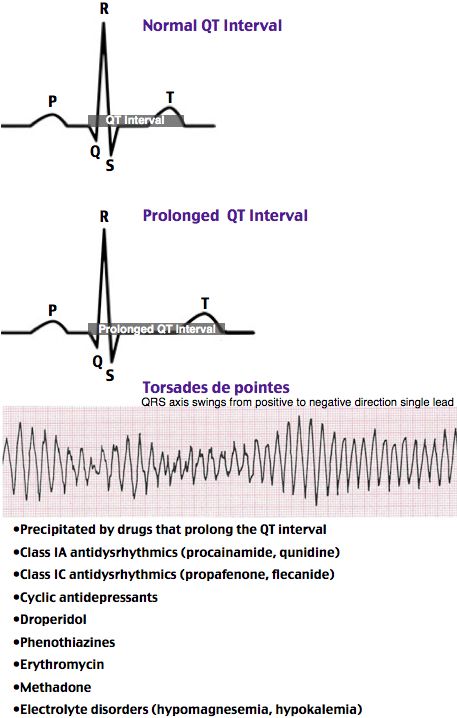 R

Normal QT Interval

P

T

QT Interval

Q

S

R

Prolonged QT Interval

P

T

Prolonged QT Interval

Q

S

Torsades de pointes

QRS axis swings from positive to negative direction single lead

•Precipitated by drugs that prolong the QT interval
•Class IA antidysrhythmics (procainamide, qunidine)
•Class IC antidysrhythmics (propafenone, flecanide)
•Cyclic antidepressants
•Droperidol
•Phenothiazines
•Erythromycin
•Methadone
•Electrolyte disorders (hypomagnesemia, hypokalemia)